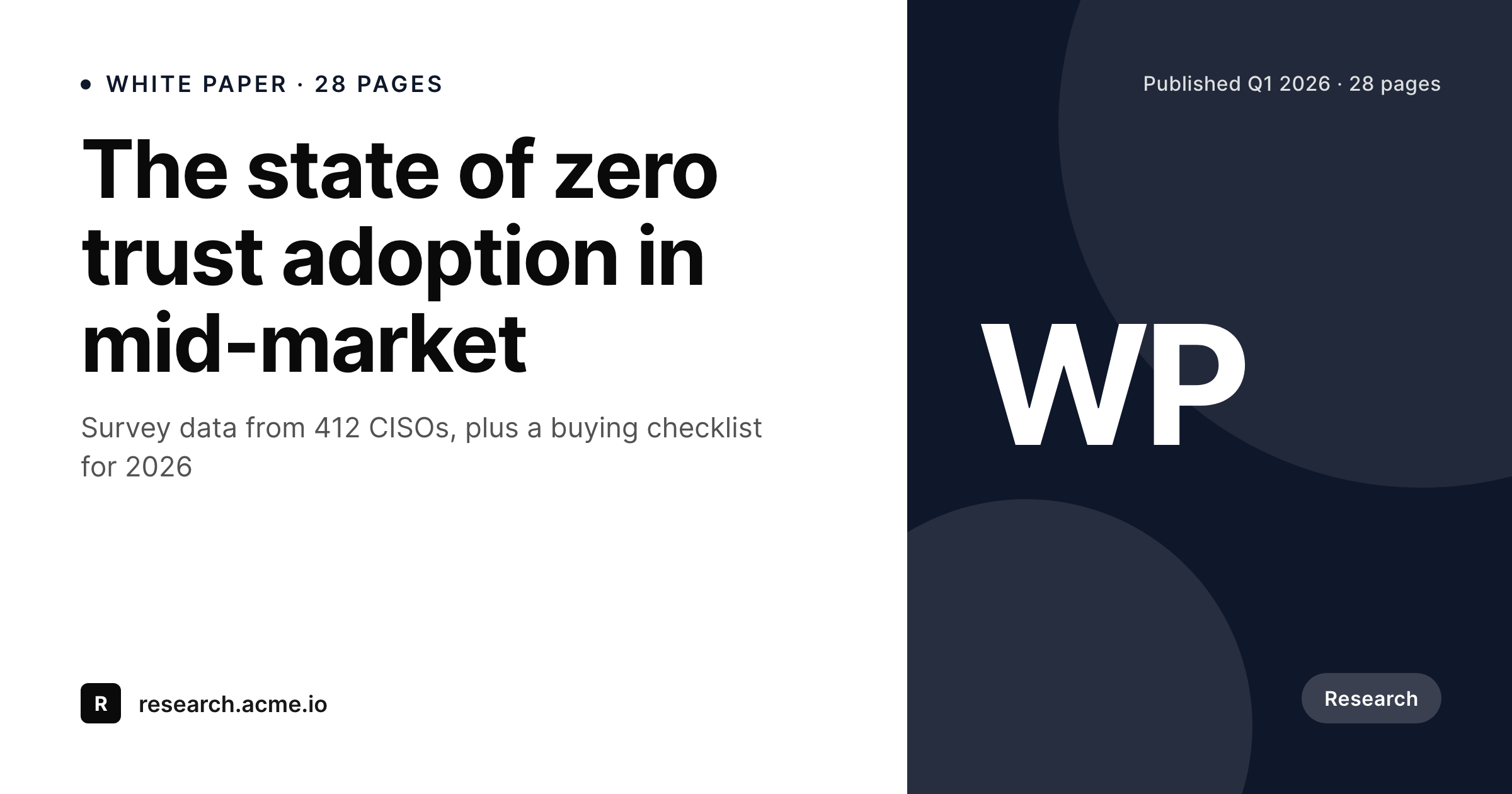 WHITE PAPER · 28 PAGES

The state of zero trust adoption in mid-market

Survey data from 412 CISOs, plus a buying checklist for 2026

R

research.acme.io

Published Q1 2026 · 28 pages

WP

Research